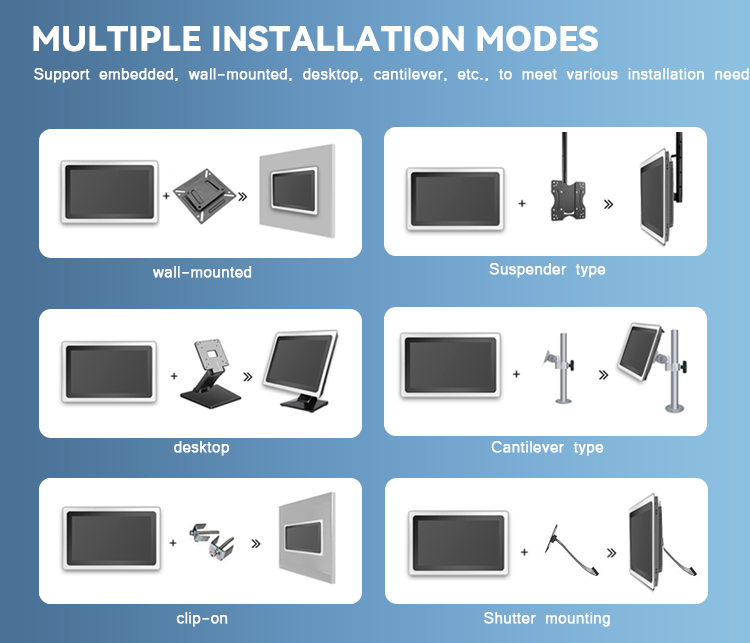 MULTIPLE INSTALLATION MODES

Support embedded, wall-mounted, desktop, cantilever, etc., to meet various installation need

+ »

wall-mounted

+ »

Suspender type

+ »

desktop

+ »

Cantilever type

+ »

clip-on

+ »

Shutter mounting